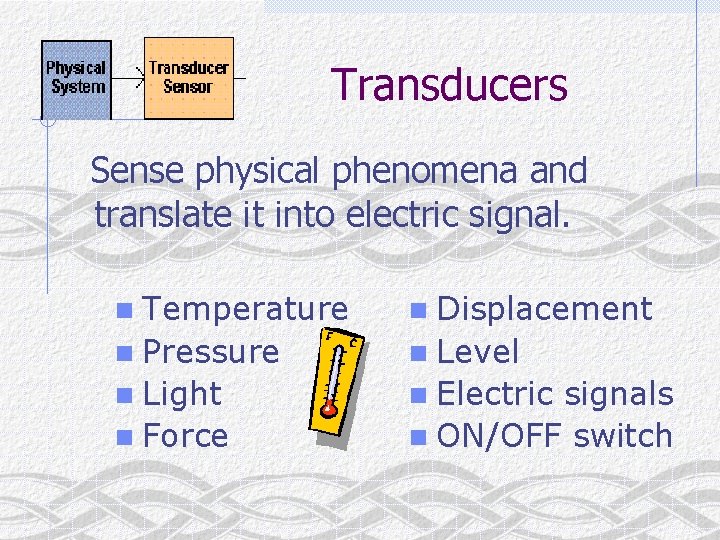 Physical System

Transducer Sensor

Transducers

Sense physical phenomena and translate it into electric signal.

- Temperature
- Pressure
- Light
- Force

F C

- Displacement
- Level
- Electric signals
- ON/OFF switch